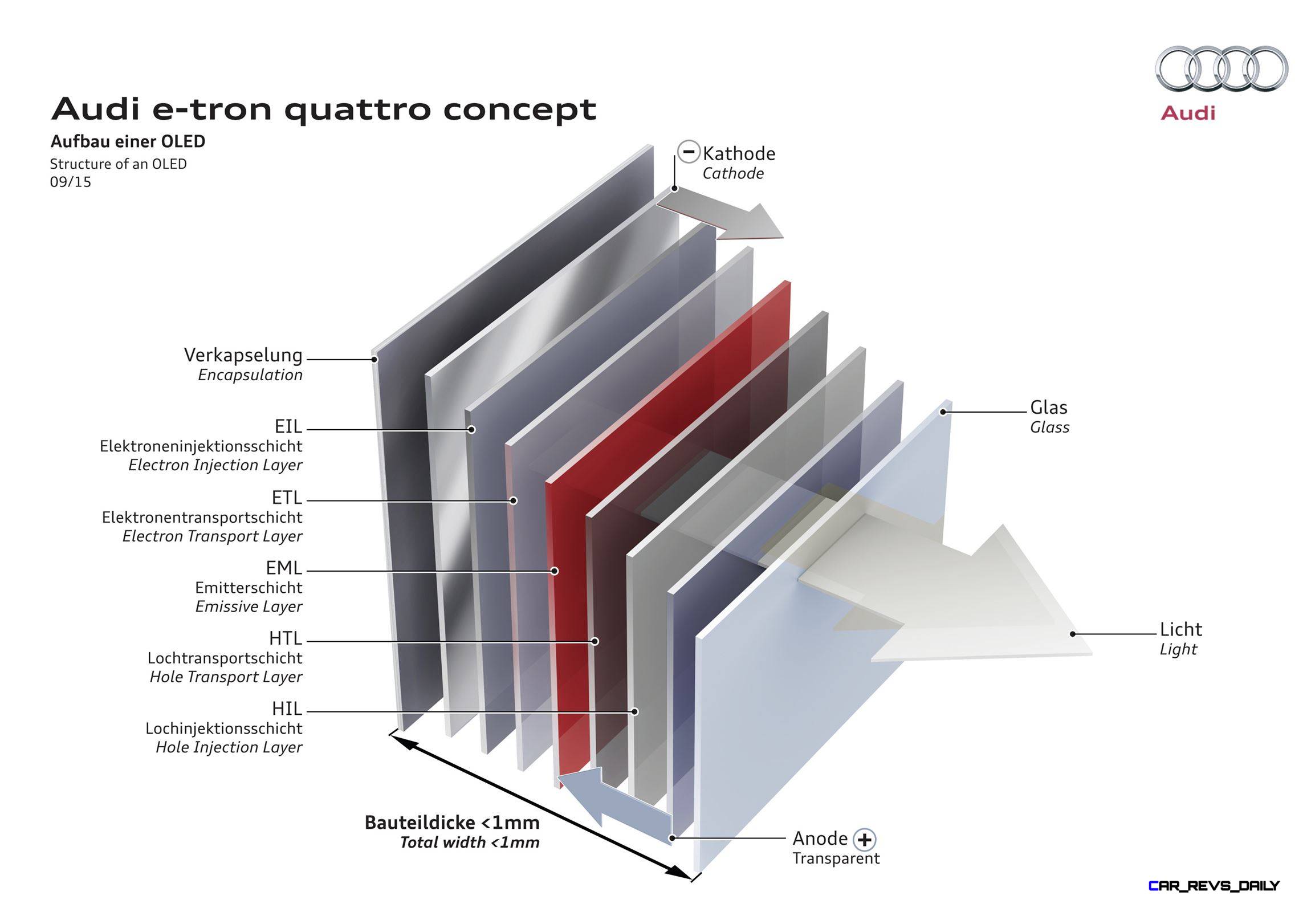 Audi

Audi e-tron quattro concept

Aufbau einer OLED

Structure of an OLED

09/15

− Kathode
Cathode

Verkapselung
Encapsulation

EIL
Elektroneninjektionsschicht
Electron Injection Layer

ETL
Elektronentransportschicht
Electron Transport Layer

EML
Emitterschicht
Emissive Layer

HTL
Lochtransportschicht
Hole Transport Layer

HIL
Lochinjektionsschicht
Hole Injection Layer

Glas
Glass

Licht
Light

Bauteildicke <1mm
Total width <1mm

Anode +
Transparent

CAR_REVS_DAILY